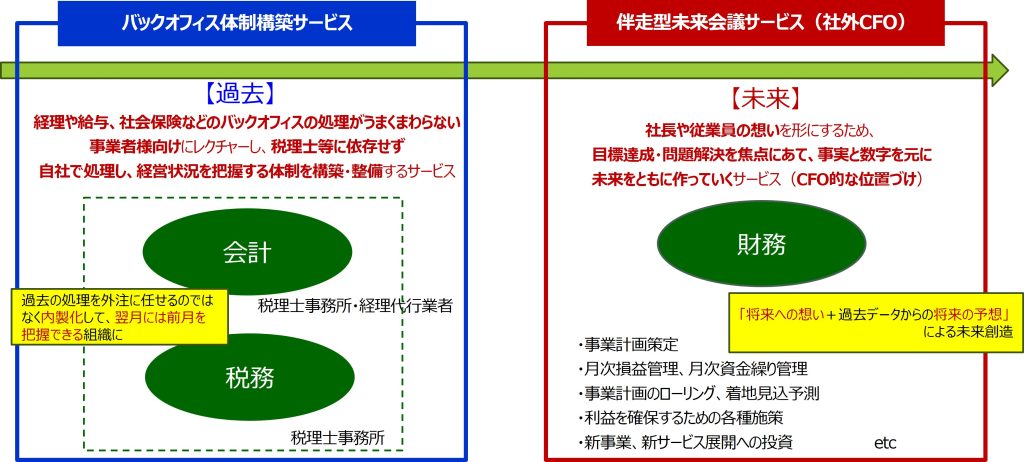 バックオフィス体制構築サービス

【過去】

経理や給与、社会保険などのバックオフィスの処理がうまくまわらない事業者様向けにレクチャーし、税理士等に依存せず自社で処理し、経営状況を把握する体制を構築・整備するサービス

会計

過去の処理を外注に任せるのではなく内製化して、翌月には前月を把握できる組織に

税理士事務所・経理代行業者

税務

税理士事務所

伴走型未来会議サービス（社外CFO）

【未来】

社長や従業員の想いを形にするため、目標達成・問題解決を焦点にあて、事実と数字を元に未来をともに作っていくサービス（CFO的な位置づけ）

財務

「将来への想い＋過去データからの将来の予想」による未来創造

・事業計画策定
・月次損益管理、月次資金繰り管理
・事業計画のローリング、着地見込予測
・利益を確保するための各種施策
・新事業、新サービス展開への投資　etc